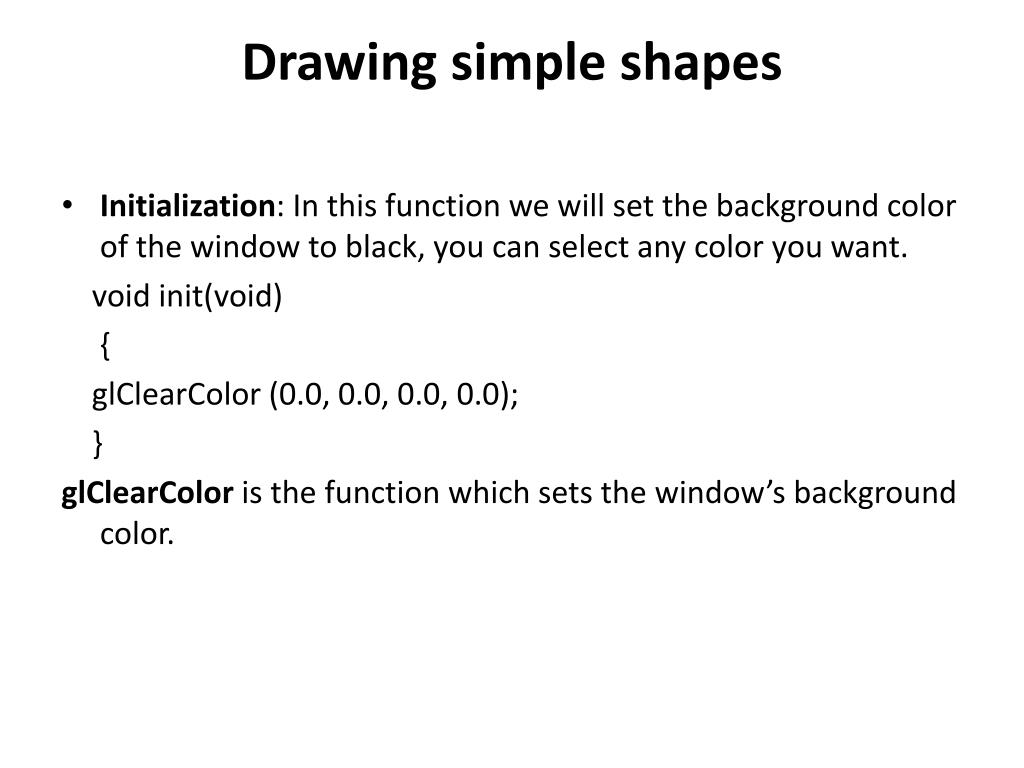 Drawing simple shapes

• Initialization: In this function we will set the background color of the window to black, you can select any color you want.

void init(void)

{

glClearColor (0.0, 0.0, 0.0, 0.0);

}

glClearColor is the function which sets the window's background color.